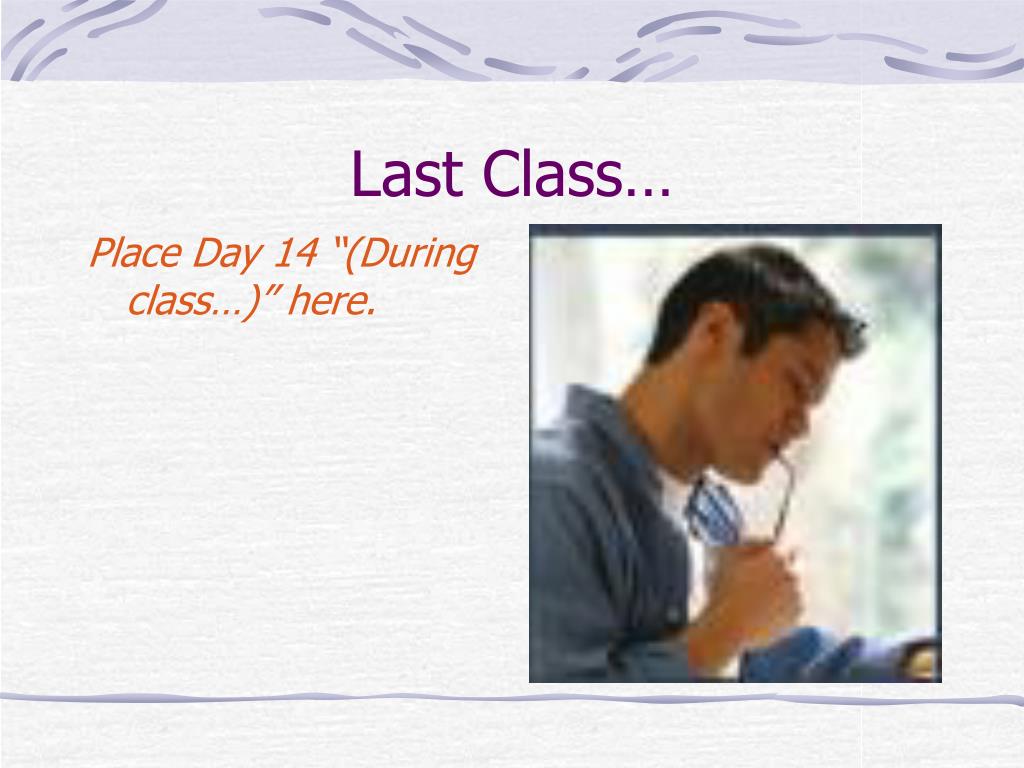 Last Class…

Place Day 14 “(During class…)” here.